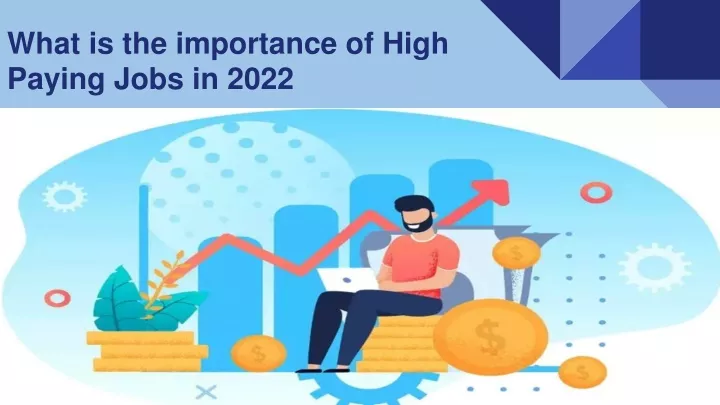 What is the importance of High Paying Jobs in 2022

$

$

$

$